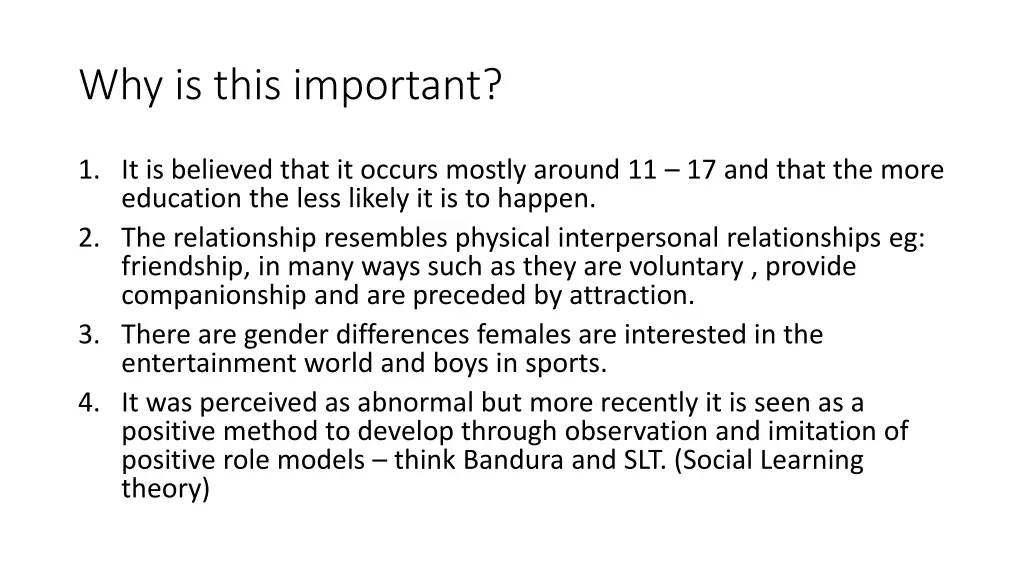 Why is this important?

1. It is believed that it occurs mostly around 11 – 17 and that the more education the less likely it is to happen.
2. The relationship resembles physical interpersonal relationships eg: friendship, in many ways such as they are voluntary , provide companionship and are preceded by attraction.
3. There are gender differences females are interested in the entertainment world and boys in sports.
4. It was perceived as abnormal but more recently it is seen as a positive method to develop through observation and imitation of positive role models – think Bandura and SLT. (Social Learning theory)